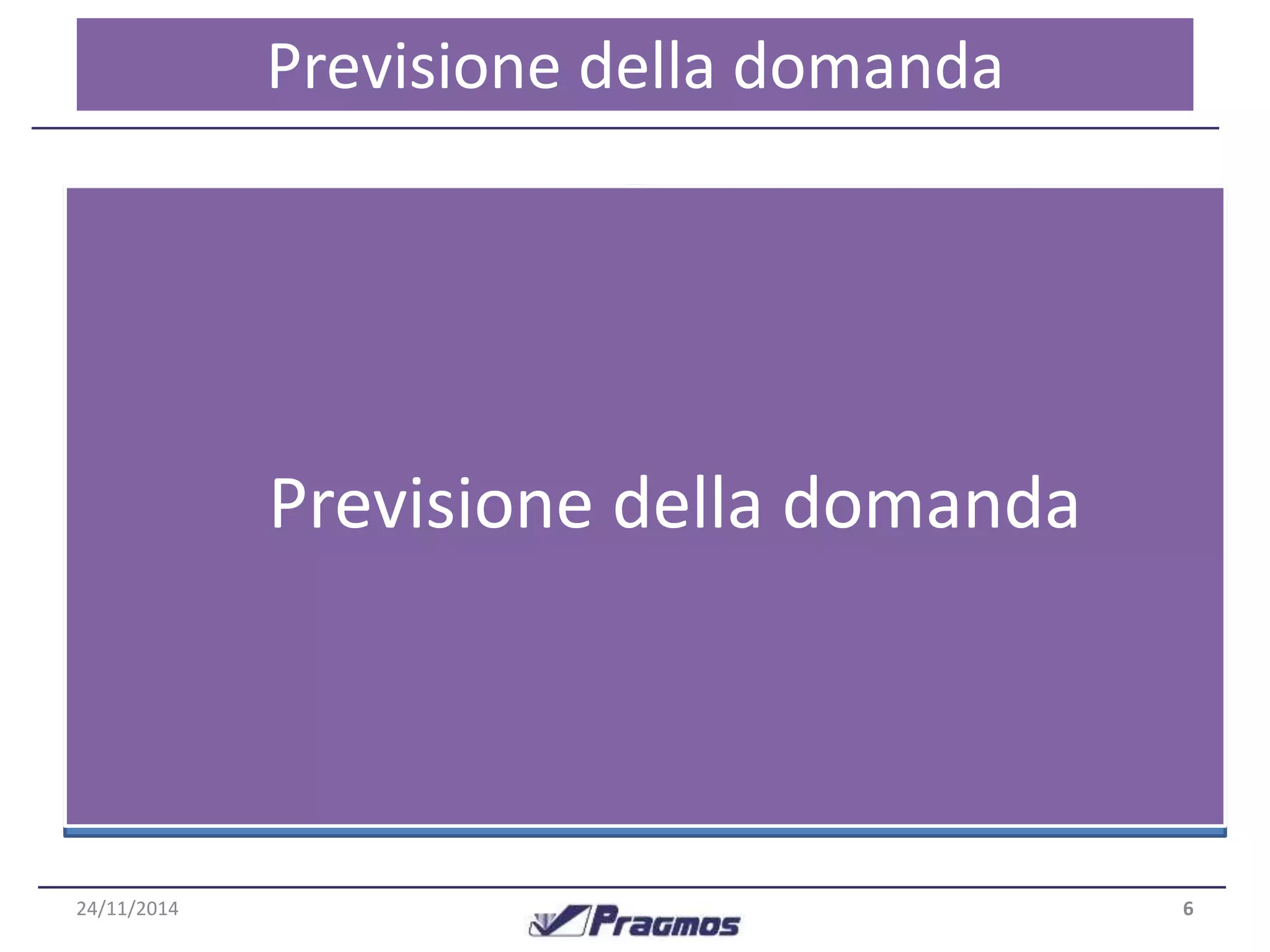 Previsione della domanda

Previsione della domanda

24/11/2014

Pragmos

6